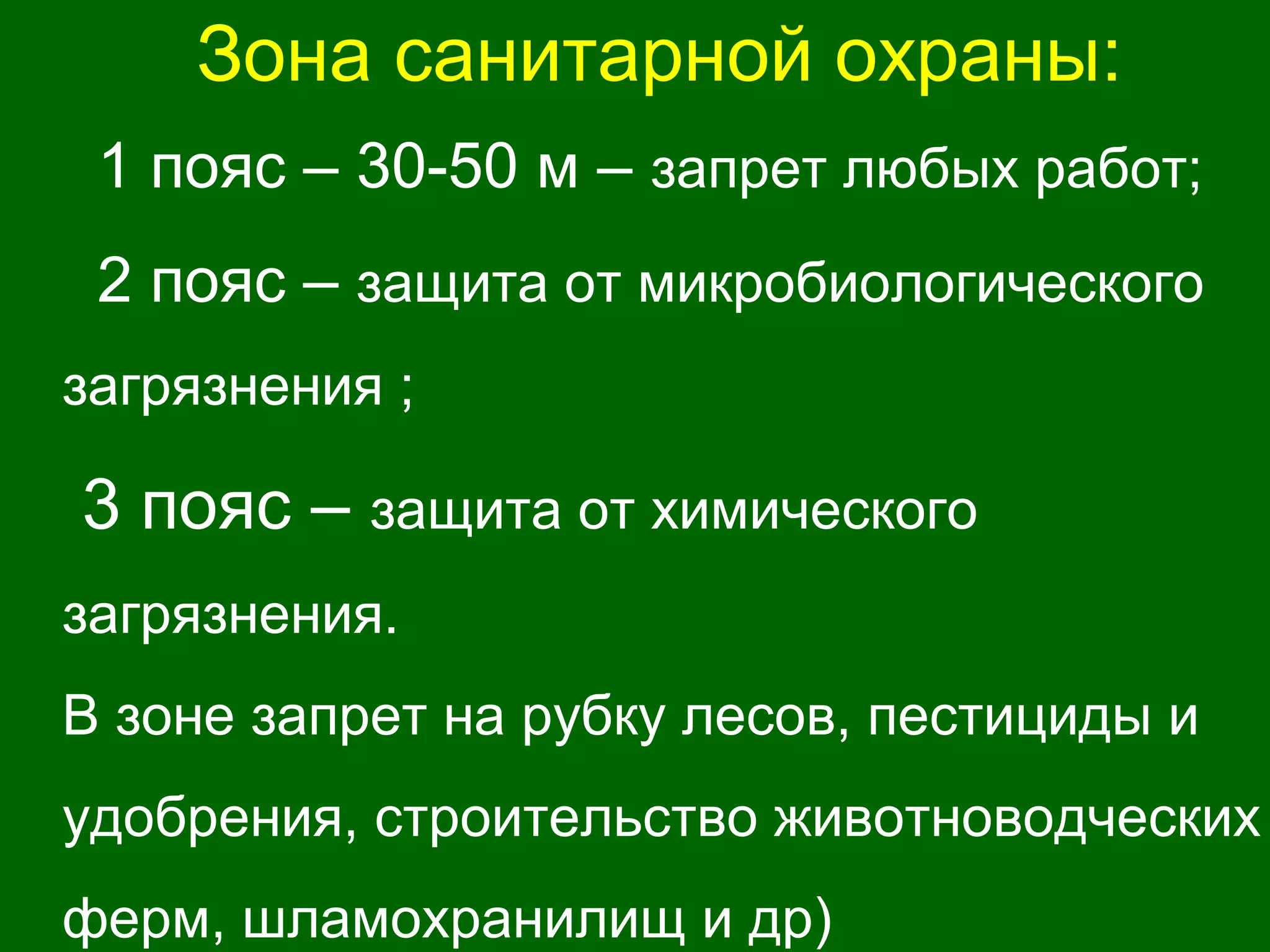 Зона санитарной охраны:

1 пояс – 30-50 м – запрет любых работ;

2 пояс – защита от микробиологического загрязнения ;

3 пояс – защита от химического загрязнения.

В зоне запрет на рубку лесов, пестициды и удобрения, строительство животноводческих ферм, шламохранилищ и др)